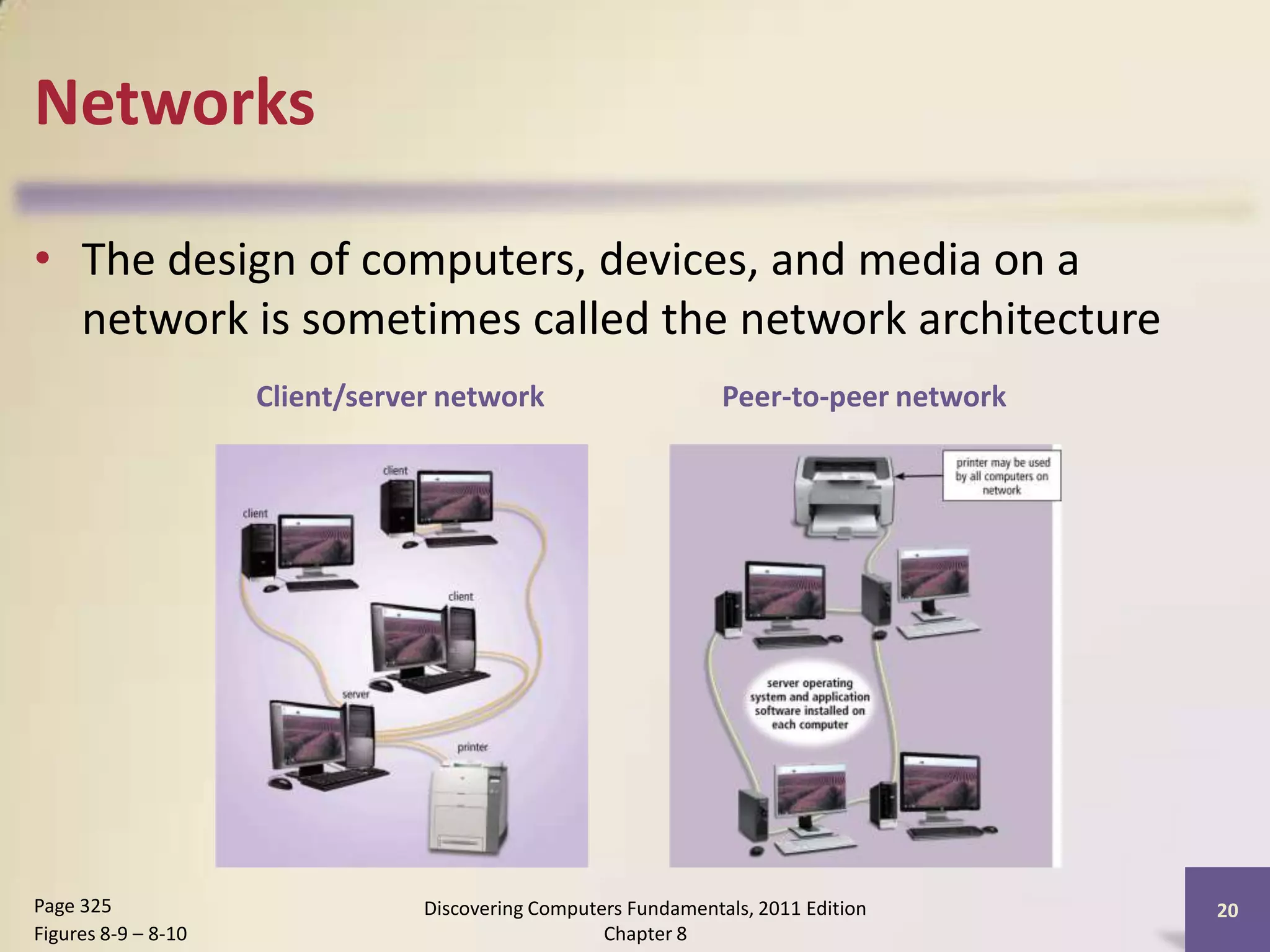 Networks

• The design of computers, devices, and media on a network is sometimes called the network architecture

Client/server network

client

client

client

server

printer

Peer-to-peer network

printer may be used by all computers on network

server operating system and application software installed on each computer

Page 325
Figures 8-9 – 8-10

Discovering Computers Fundamentals, 2011 Edition
Chapter 8

20